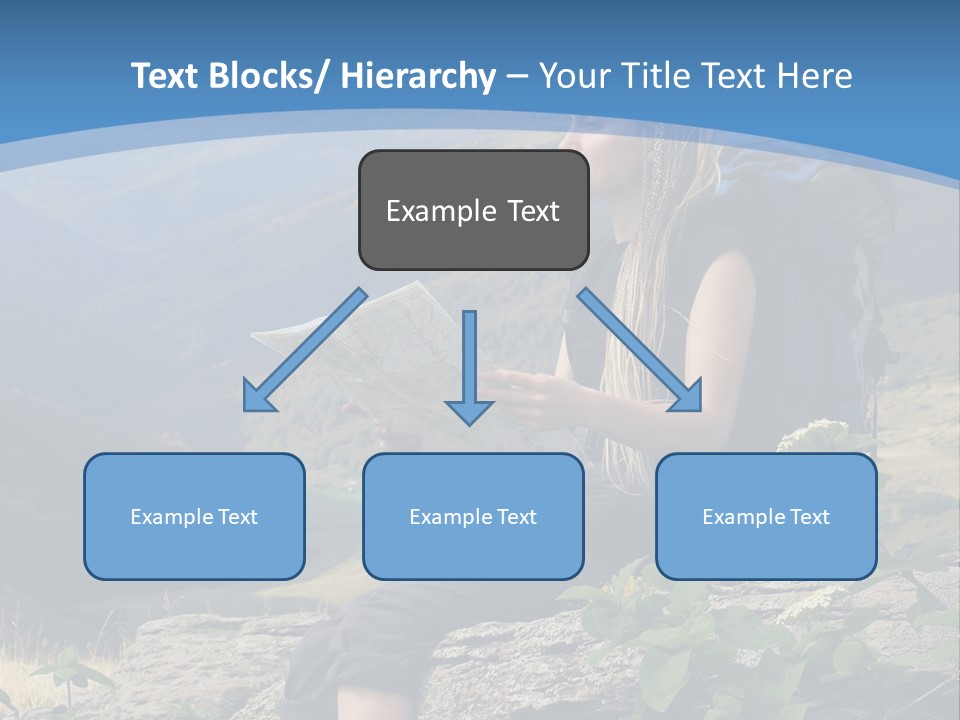 Text Blocks/ Hierarchy – Your Title Text Here

Example Text

Example Text

Example Text

Example Text